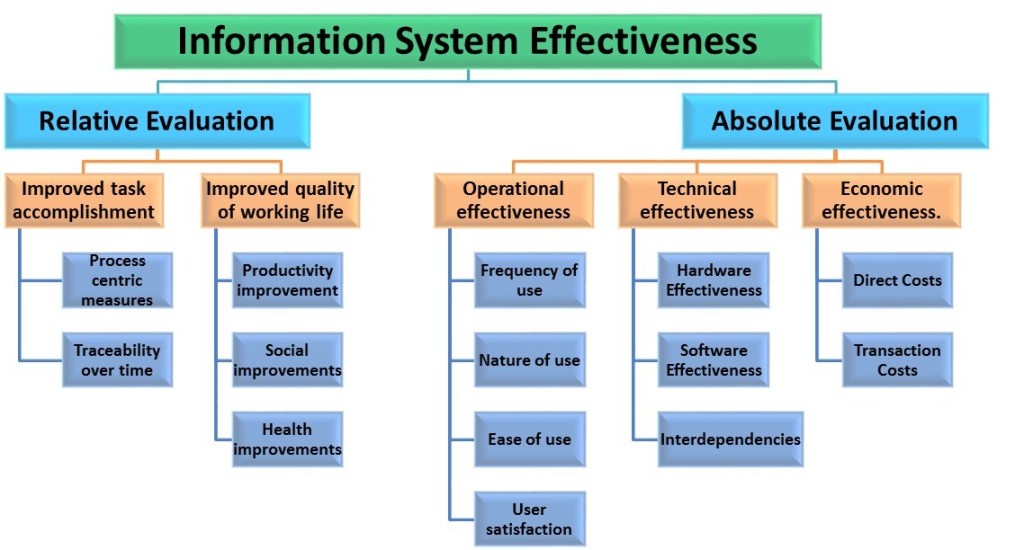 Information System Effectiveness

Relative Evaluation

Improved task accomplishment

Process centric measures

Traceability over time

Improved quality of working life

Productivity improvement

Social improvements

Health improvements

Absolute Evaluation

Operational effectiveness

Frequency of use

Nature of use

Ease of use

User satisfaction

Technical effectiveness

Hardware Effectiveness

Software Effectiveness

Interdependencies

Economic effectiveness.

Direct Costs

Transaction Costs